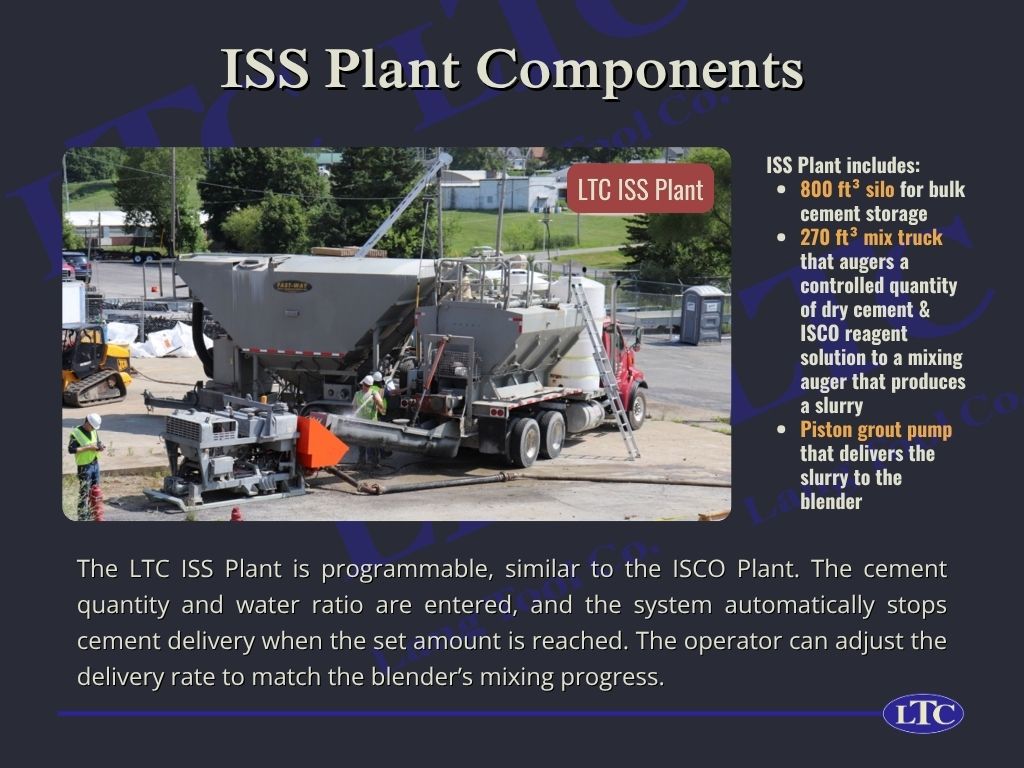 ISS Plant Components

LTC ISS Plant

FAST-WAY

ISS Plant includes:
- 800 ft³ silo for bulk cement storage
- 270 ft³ mix truck that augers a controlled quantity of dry cement & ISCO reagent solution to a mixing auger that produces a slurry
- Piston grout pump that delivers the slurry to the blender

The LTC ISS Plant is programmable, similar to the ISCO Plant. The cement quantity and water ratio are entered, and the system automatically stops cement delivery when the set amount is reached. The operator can adjust the delivery rate to match the blender's mixing progress.

LTC